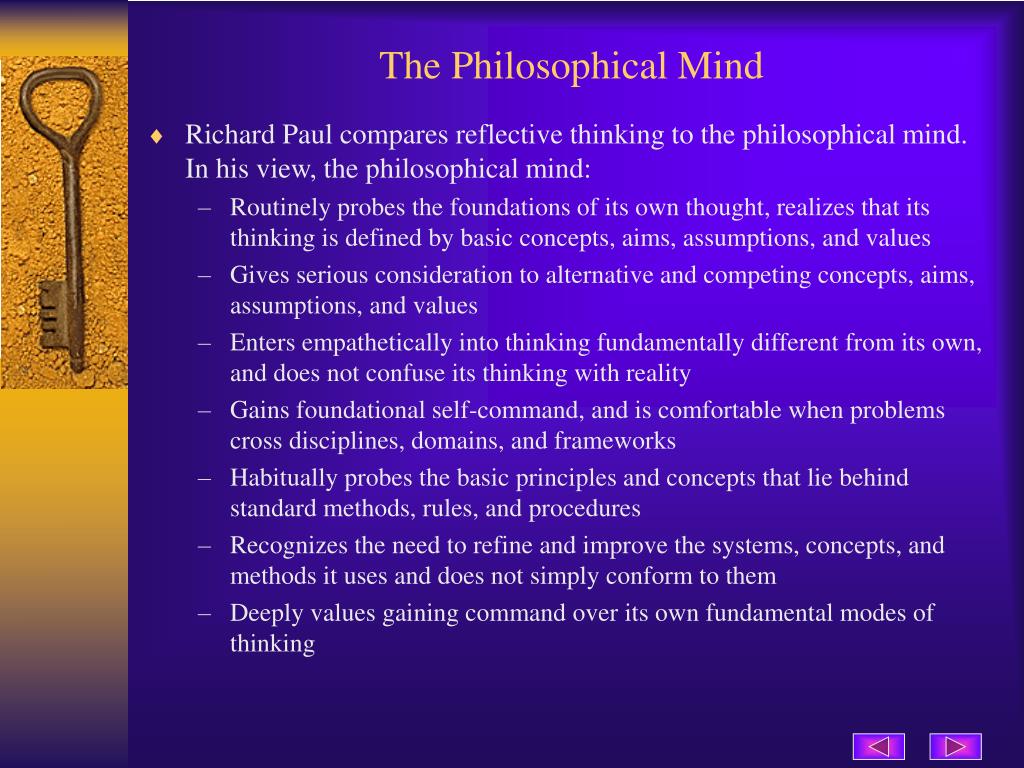 The Philosophical Mind

♦ Richard Paul compares reflective thinking to the philosophical mind. In his view, the philosophical mind:

– Routinely probes the foundations of its own thought, realizes that its thinking is defined by basic concepts, aims, assumptions, and values

– Gives serious consideration to alternative and competing concepts, aims, assumptions, and values

– Enters empathetically into thinking fundamentally different from its own, and does not confuse its thinking with reality

– Gains foundational self-command, and is comfortable when problems cross disciplines, domains, and frameworks

– Habitually probes the basic principles and concepts that lie behind standard methods, rules, and procedures

– Recognizes the need to refine and improve the systems, concepts, and methods it uses and does not simply conform to them

– Deeply values gaining command over its own fundamental modes of thinking